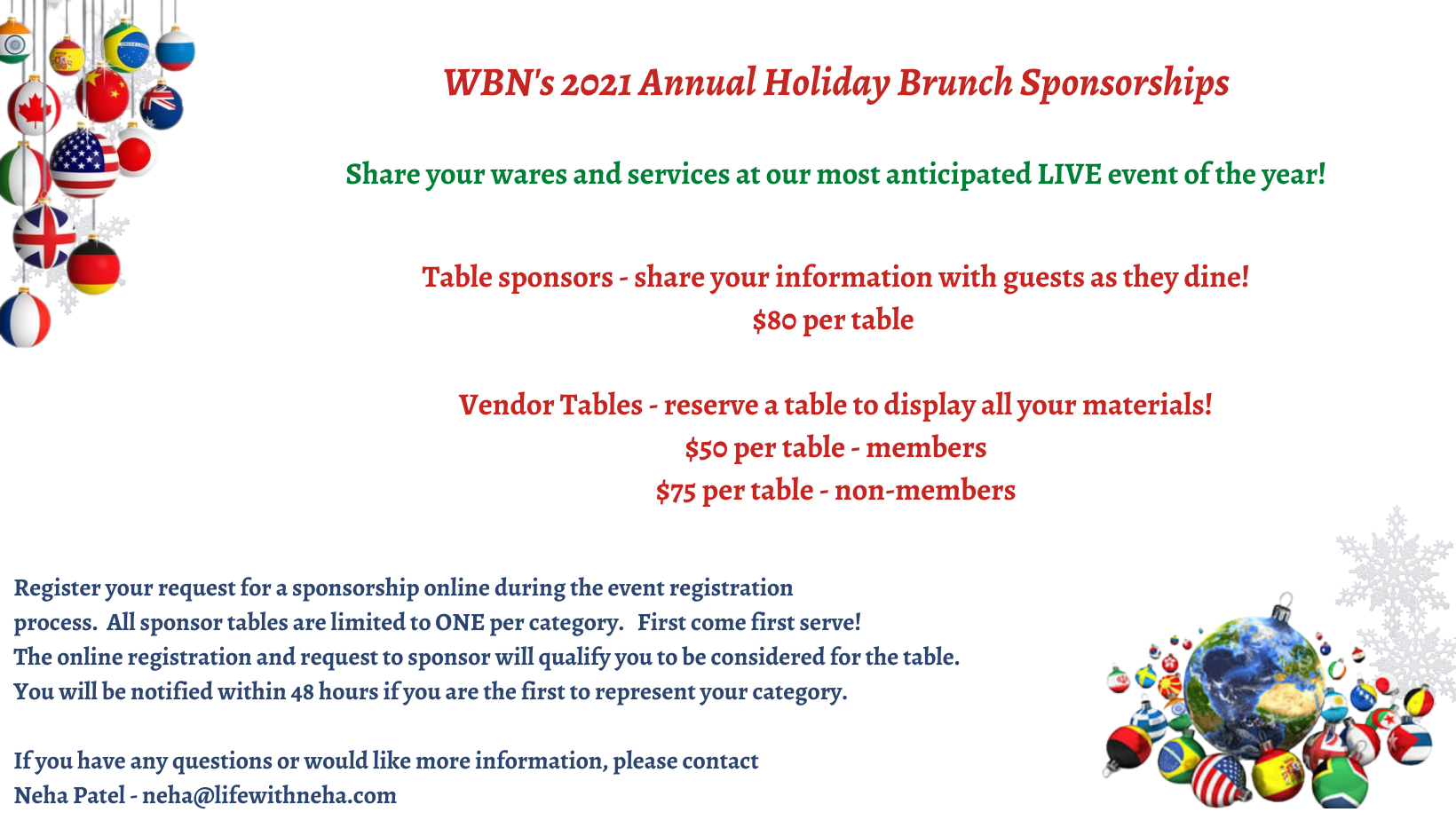 WBN's 2021 Annual Holiday Brunch Sponsorships

Share your wares and services at our most anticipated LIVE event of the year!

Table sponsors - share your information with guests as they dine!
$80 per table

Vendor Tables - reserve a table to display all your materials!
$50 per table - members
$75 per table - non-members

Register your request for a sponsorship online during the event registration process. All sponsor tables are limited to ONE per category. First come first serve!
The online registration and request to sponsor will qualify you to be considered for the table.
You will be notified within 48 hours if you are the first to represent your category.

If you have any questions or would like more information, please contact
Neha Patel - neha@lifewithneha.com